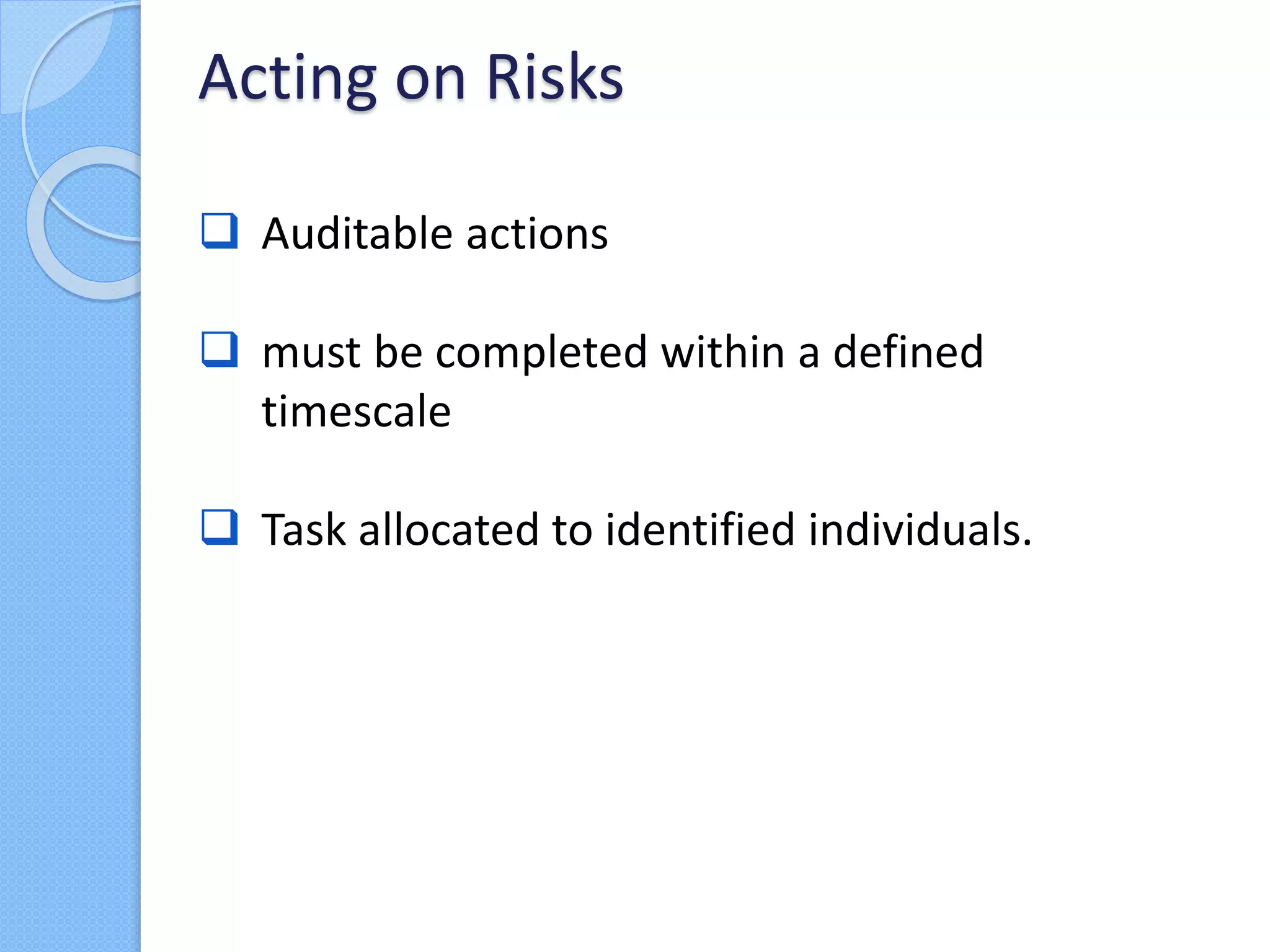 Acting on Risks

❑ Auditable actions

❑ must be completed within a defined timescale

❑ Task allocated to identified individuals.